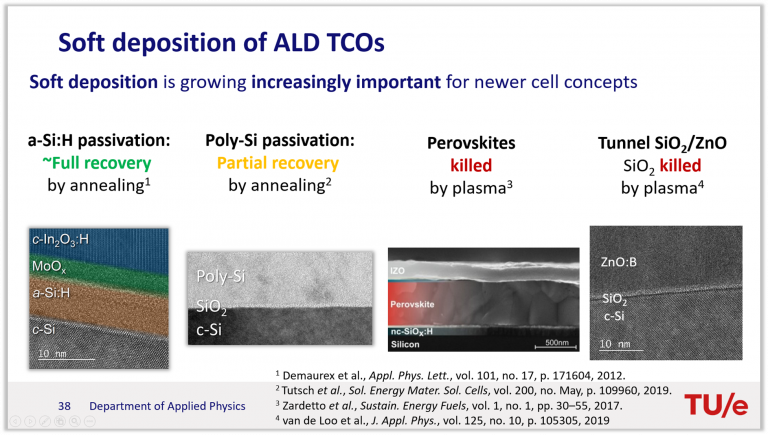 Soft deposition of ALD TCOs

Soft deposition is growing increasingly important for newer cell concepts

a-Si:H passivation:
~Full recovery
by annealing$^1$

Poly-Si passivation:
Partial recovery
by annealing$^2$

Perovskites
killed
by plasma$^3$

Tunnel $SiO_2$/ZnO
$SiO_2$ killed
by plasma$^4$

c-$In_2O_3$:H
$MoO_x$
a-Si:H
c-Si
10 nm

Poly-Si
$SiO_2$
c-Si

IZO
Perovskite
nc-$SiO_x$:H
Silicon
500nm

ZnO:B
$SiO_2$
c-Si
10 nm

$^1$ Demaurex et al., Appl. Phys. Lett., vol. 101, no. 17, p. 171604, 2012.
$^2$ Tutsch et al., Sol. Energy Mater. Sol. Cells, vol. 200, no. May, p. 109960, 2019.
$^3$ Zardetto et al., Sustain. Energy Fuels, vol. 1, no. 1, pp. 30–55, 2017.
$^4$ van de Loo et al., J. Appl. Phys., vol. 125, no. 10, p. 105305, 2019

38 Department of Applied Physics

TU/e